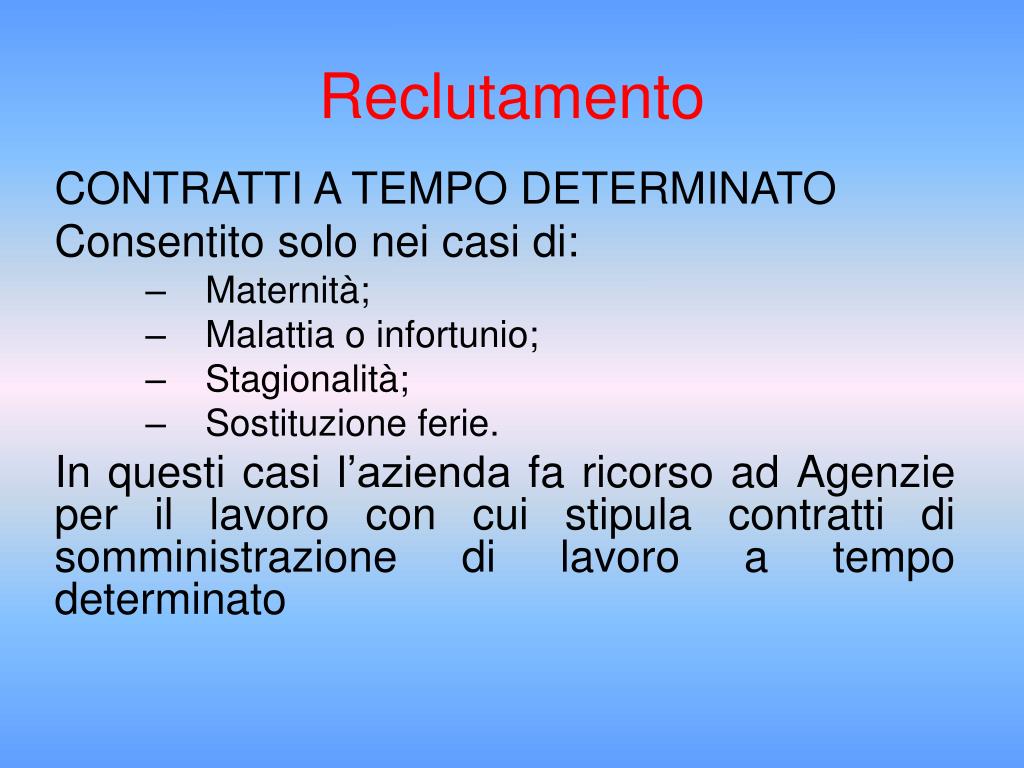 Reclutamento

CONTRATTI A TEMPO DETERMINATO
Consentito solo nei casi di:
– Maternità;
– Malattia o infortunio;
– Stagionalità;
– Sostituzione ferie.

In questi casi l’azienda fa ricorso ad Agenzie per il lavoro con cui stipula contratti di somministrazione di lavoro a tempo determinato